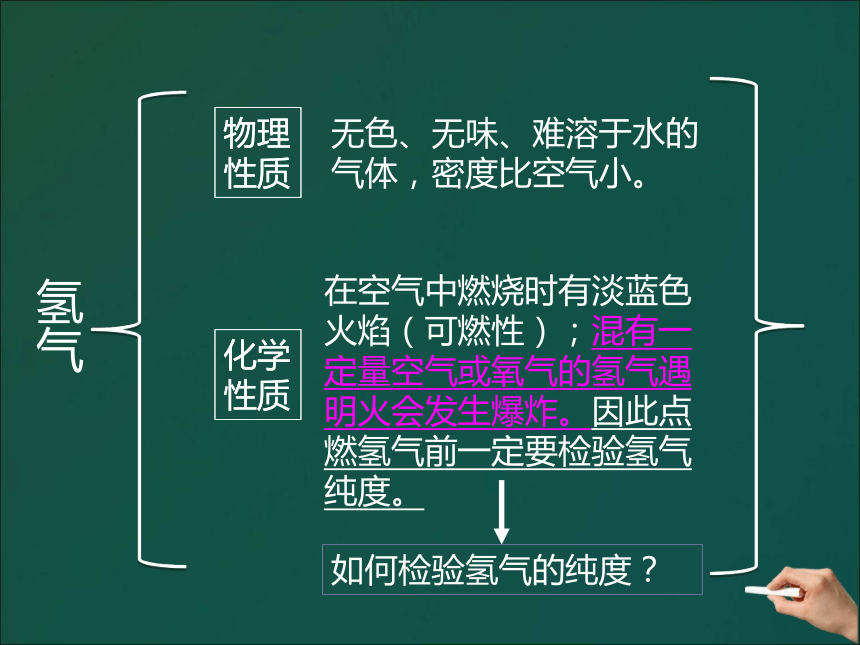 氢气

物理性质

无色、无味、难溶于水的气体，密度比空气小。

化学性质

在空气中燃烧时有淡蓝色火焰（可燃性）；混有一定量空气或氧气的氢气遇明火会发生爆炸。因此点燃氢气前一定要检验氢气纯度。

如何检验氢气的纯度？